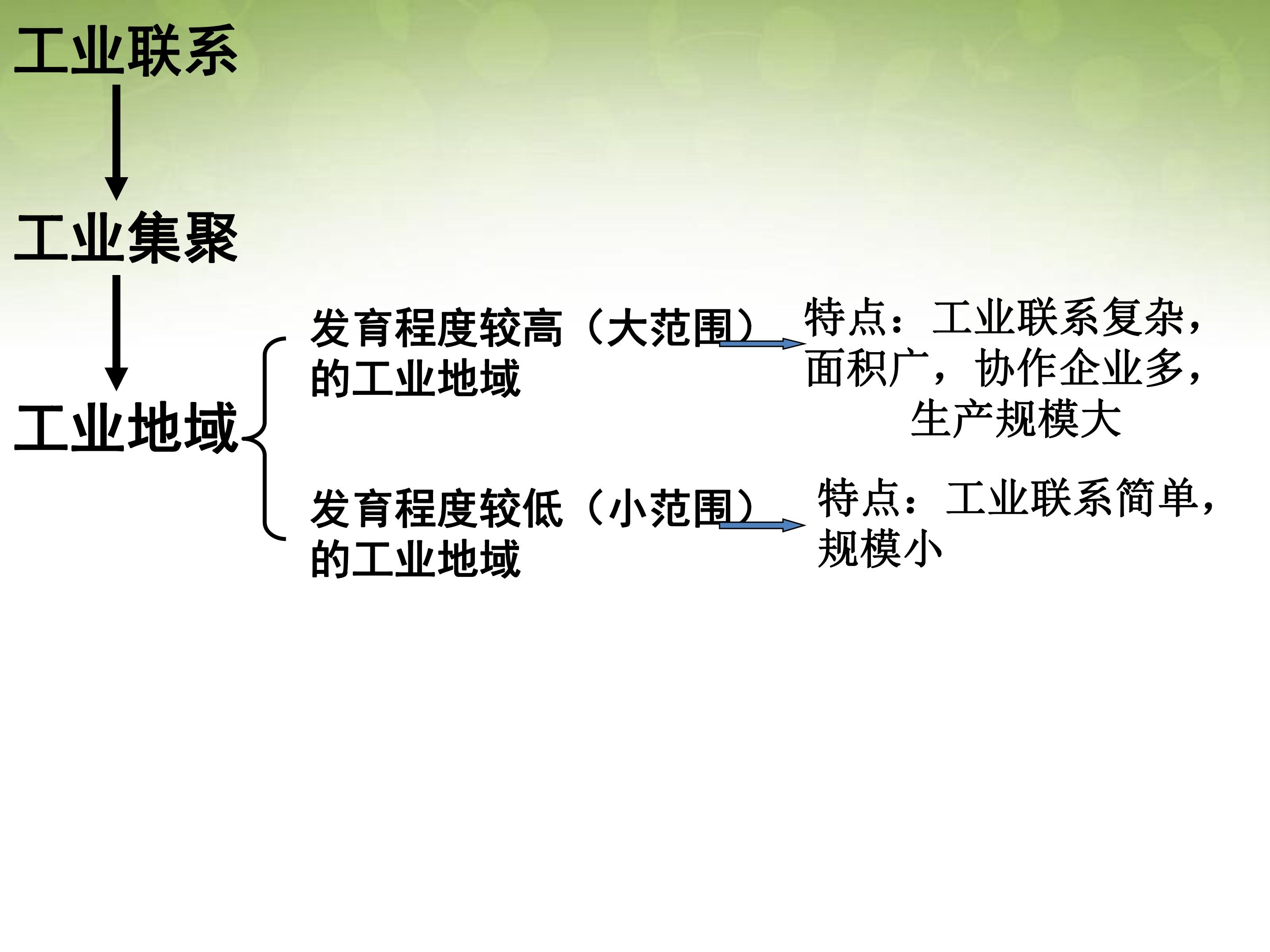 工业联系

工业集聚

工业地域

发育程度较高（大范围）的工业地域

特点：工业联系复杂，面积广，协作企业多，生产规模大

发育程度较低（小范围）的工业地域

特点：工业联系简单，规模小